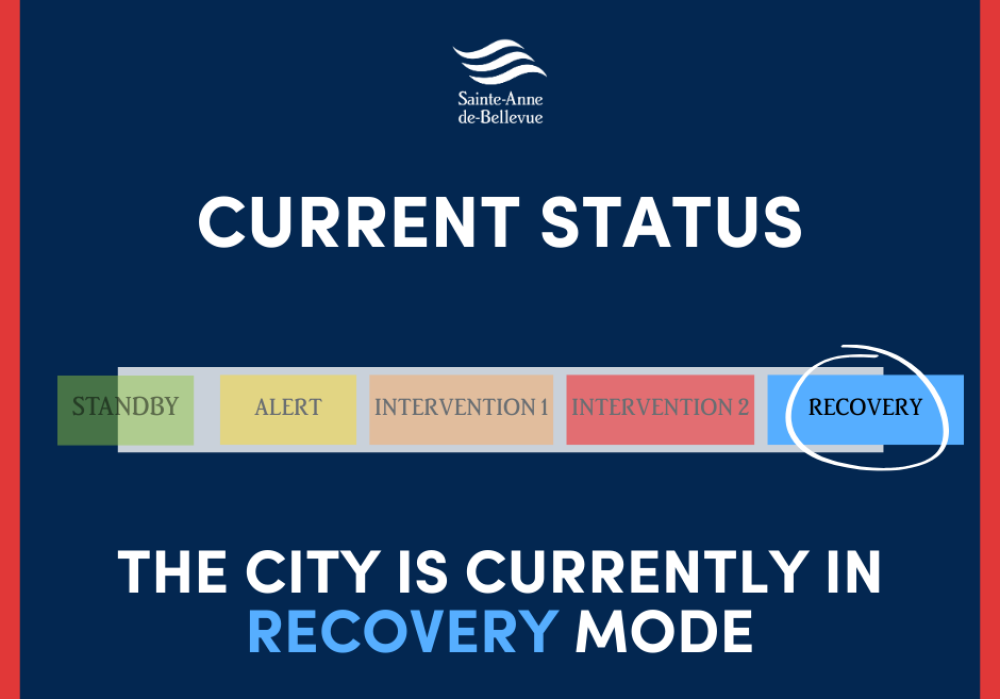 Sainte-Anne de-Bellevue

CURRENT STATUS

STANDBY

ALERT

INTERVENTION 1

INTERVENTION 2

RECOVERY

THE CITY IS CURRENTLY IN RECOVERY MODE